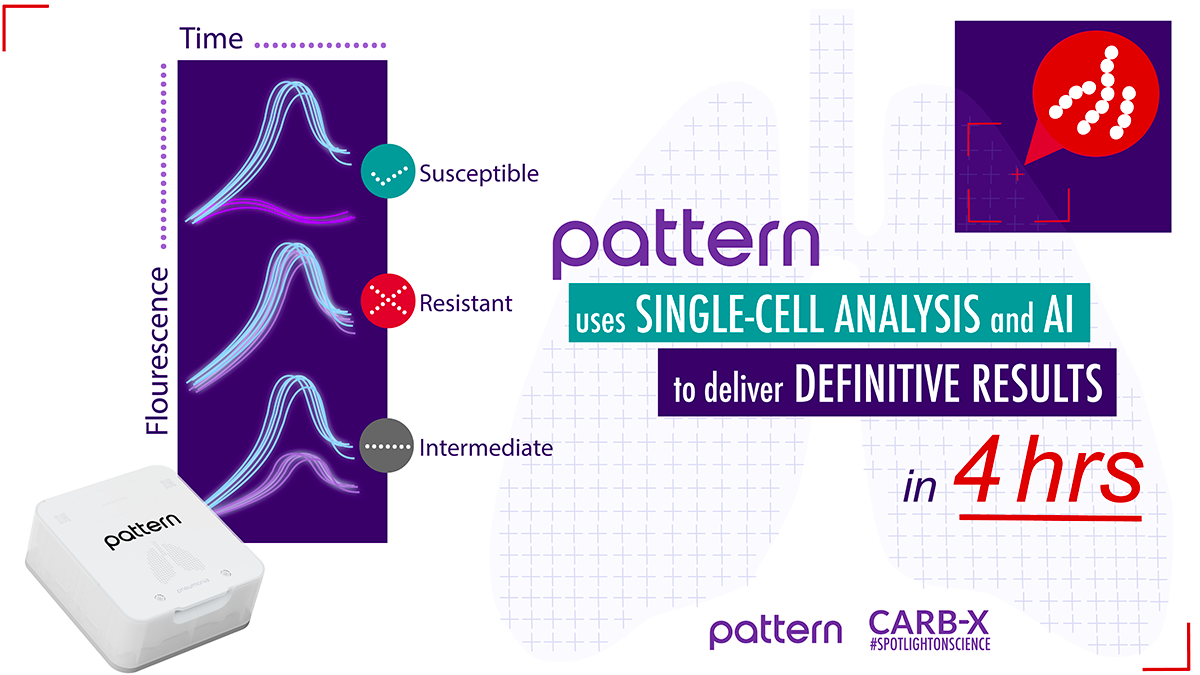 Time

Flourescence

Susceptible

Resistant

Intermediate

pattern

pattern

uses SINGLE-CELL ANALYSIS and AI

to deliver DEFINITIVE RESULTS

in 4 hrs

pattern

CARB-X
#SPOTLIGHTONSCIENCE